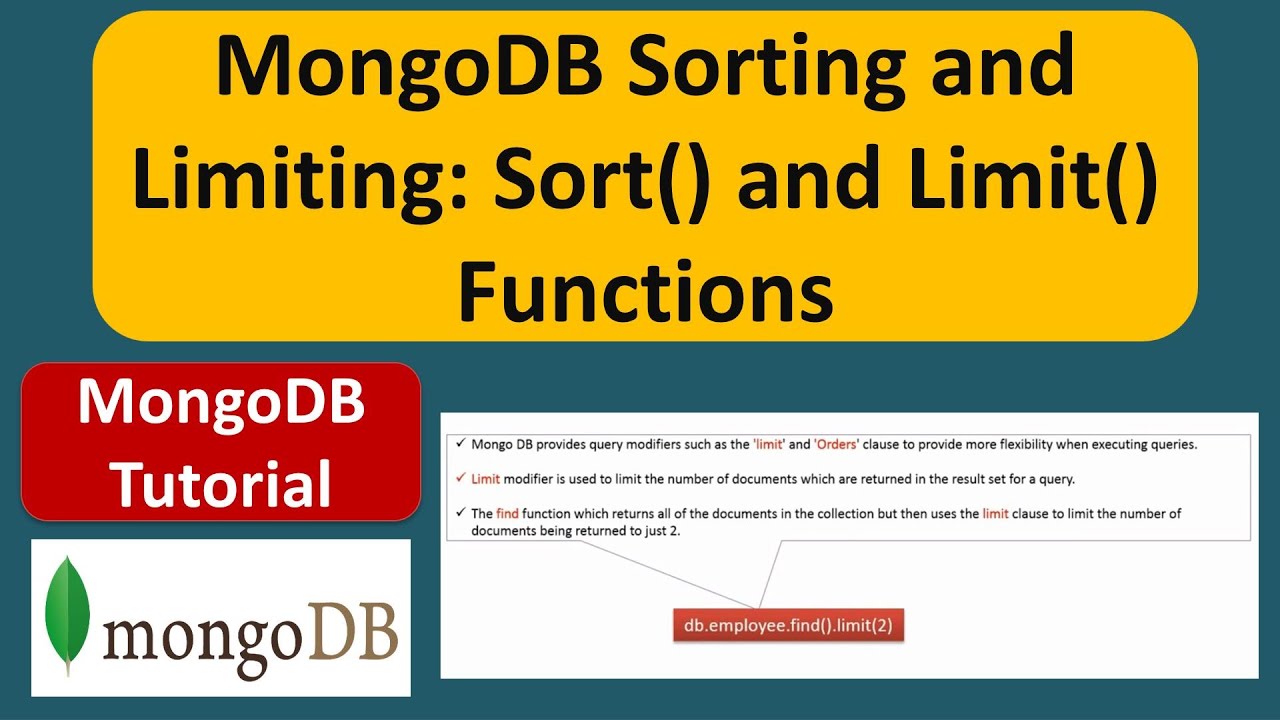 MongoDB Sorting and Limiting: Sort() and Limit() Functions

MongoDB Tutorial

mongoDB

✓ Mongo DB provides query modifiers such as the 'limit' and 'Orders' clause to provide more flexibility when executing queries.

✓ Limit modifier is used to limit the number of documents which are returned in the result set for a query.

✓ The find function which returns all of the documents in the collection but then uses the limit clause to limit the number of documents being returned to just 2.

db.employee.find().limit(2)